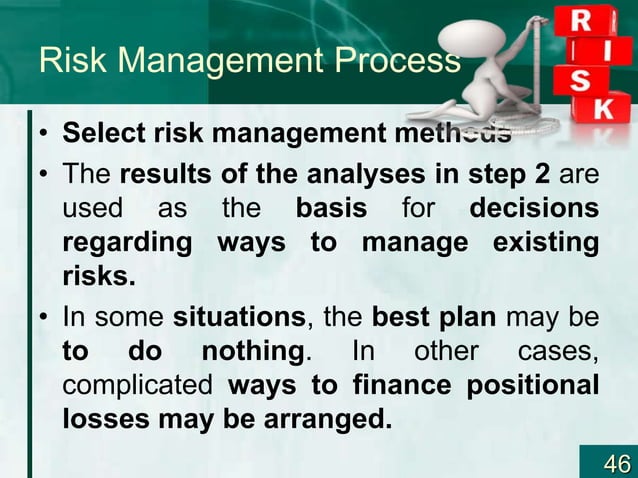 Risk Management Process

R
I
S
K

• Select risk management methods
• The results of the analyses in step 2 are used as the basis for decisions regarding ways to manage existing risks.
• In some situations, the best plan may be to do nothing. In other cases, complicated ways to finance positional losses may be arranged.

46